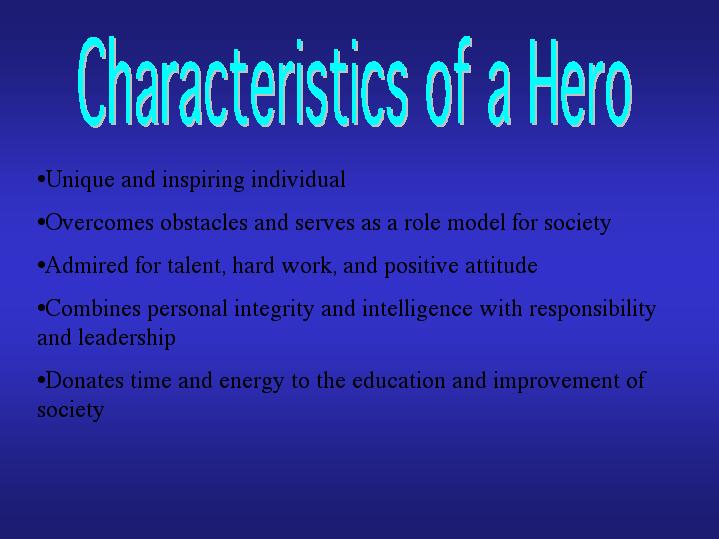 Characteristics of a Hero

•Unique and inspiring individual

•Overcomes obstacles and serves as a role model for society

•Admired for talent, hard work, and positive attitude

•Combines personal integrity and intelligence with responsibility and leadership

•Donates time and energy to the education and improvement of society